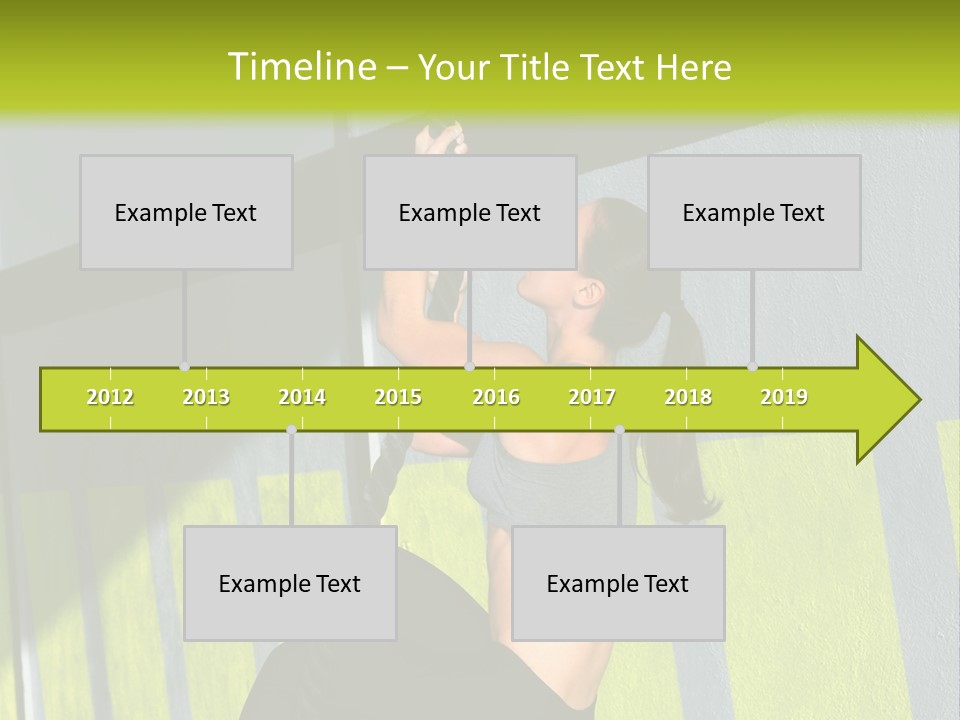 Timeline – Your Title Text Here

Example Text

Example Text

Example Text

2012 2013 2014 2015 2016 2017 2018 2019

Example Text

Example Text